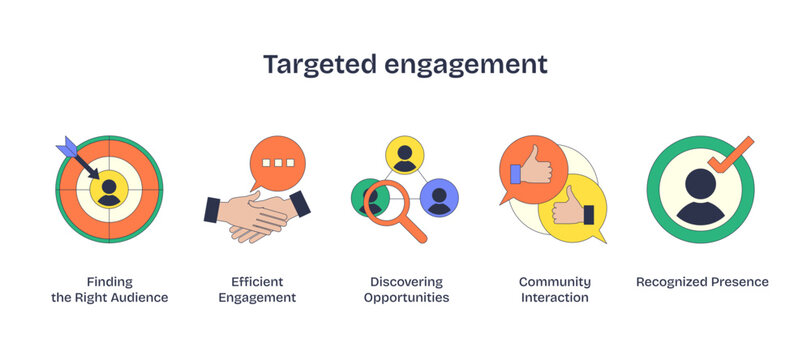 Targeted engagement

Finding the Right Audience

Efficient Engagement

Discovering Opportunities

Community Interaction

Recognized Presence